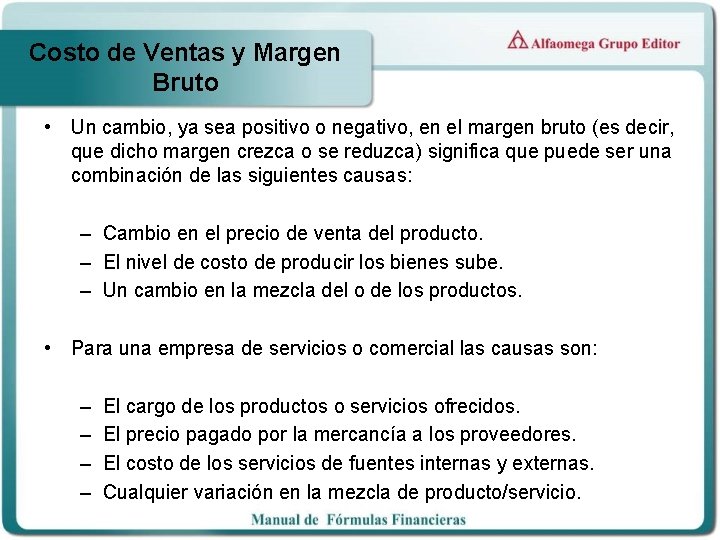 Costo de Ventas y Margen Bruto

Alfaomega Grupo Editor

• Un cambio, ya sea positivo o negativo, en el margen bruto (es decir, que dicho margen crezca o se reduzca) significa que puede ser una combinación de las siguientes causas:

– Cambio en el precio de venta del producto.
– El nivel de costo de producir los bienes sube.
– Un cambio en la mezcla del o de los productos.

• Para una empresa de servicios o comercial las causas son:

– El cargo de los productos o servicios ofrecidos.
– El precio pagado por la mercancía a los proveedores.
– El costo de los servicios de fuentes internas y externas.
– Cualquier variación en la mezcla de producto/servicio.

Manual de Fórmulas Financieras